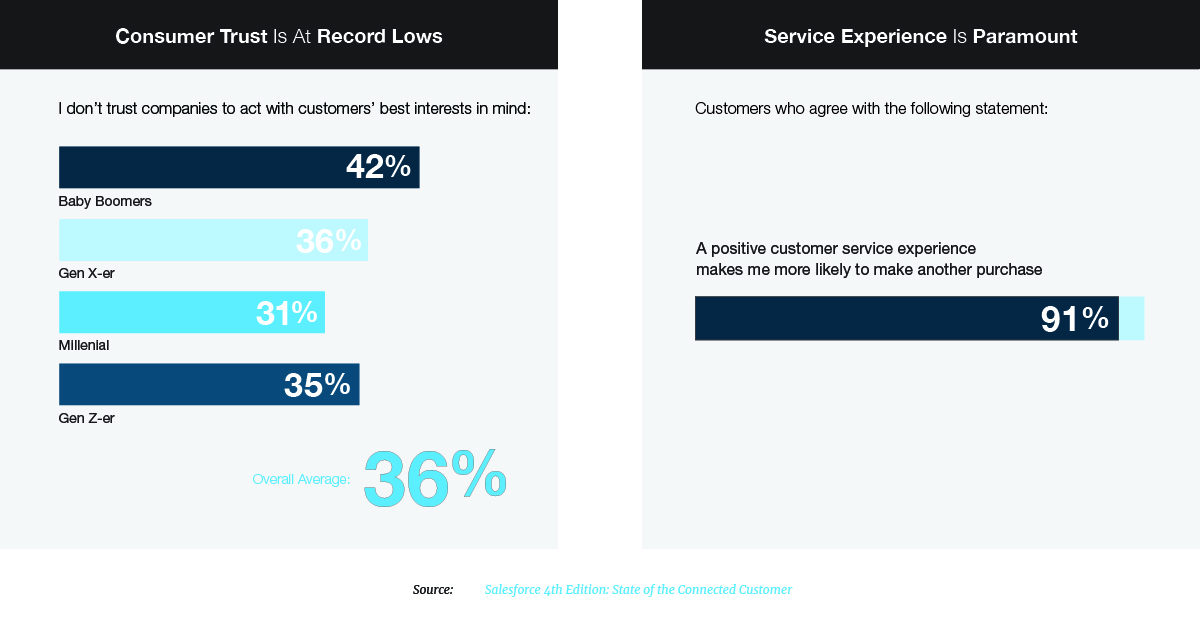 Consumer Trust Is At Record Lows

I don't trust companies to act with customers' best interests in mind:

42%
Baby Boomers

36%
Gen X-er

31%
Millenial

35%
Gen Z-er

Overall Average: 36%

Service Experience Is Paramount

Customers who agree with the following statement:

A positive customer service experience makes me more likely to make another purchase

91%

Source: Salesforce 4th Edition: State of the Connected Customer